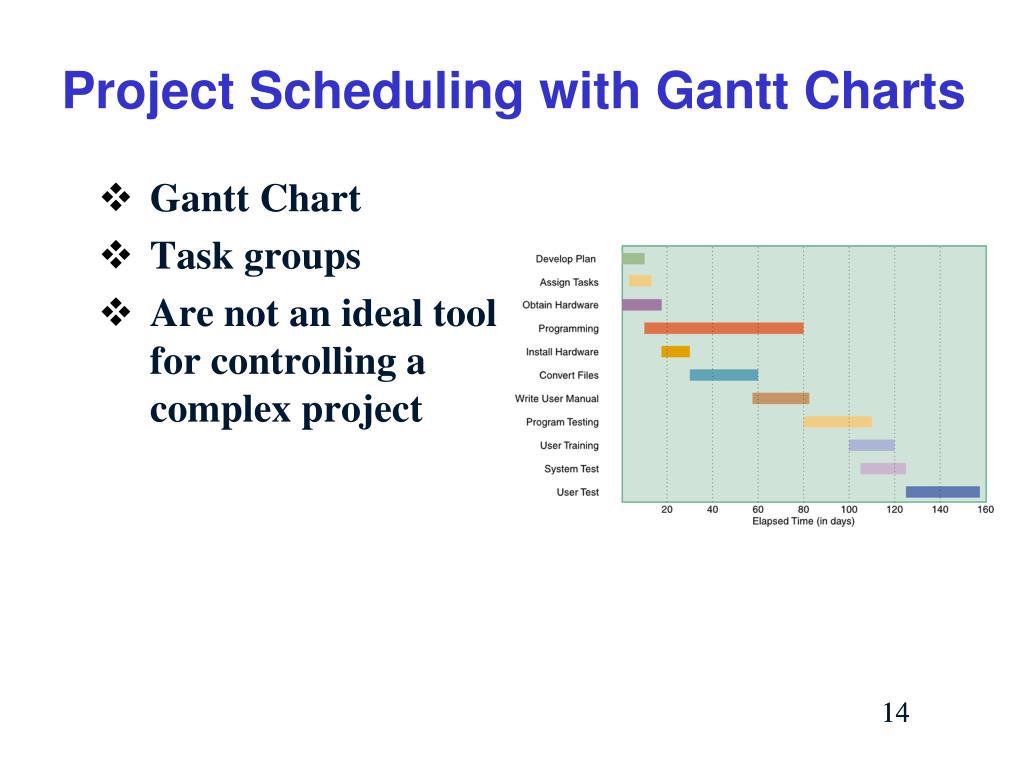 Project Scheduling with Gantt Charts

❖ Gantt Chart
❖ Task groups
❖ Are not an ideal tool for controlling a complex project

Develop Plan
Assign Tasks
Obtain Hardware
Programming
Install Hardware
Convert Files
Write User Manual
Program Testing
User Training
System Test
User Test

20 40 60 80 100 120 140 160
Elapsed Time (in days)

14